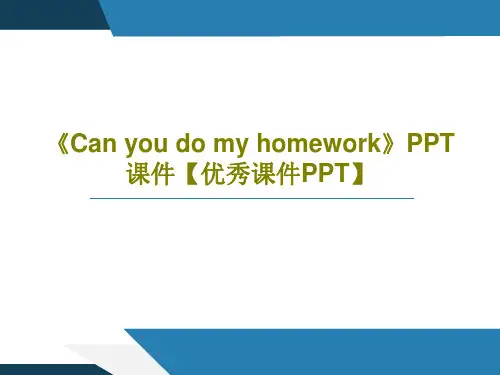 《Can you do my homework》PPT课件【优秀课件PPT】